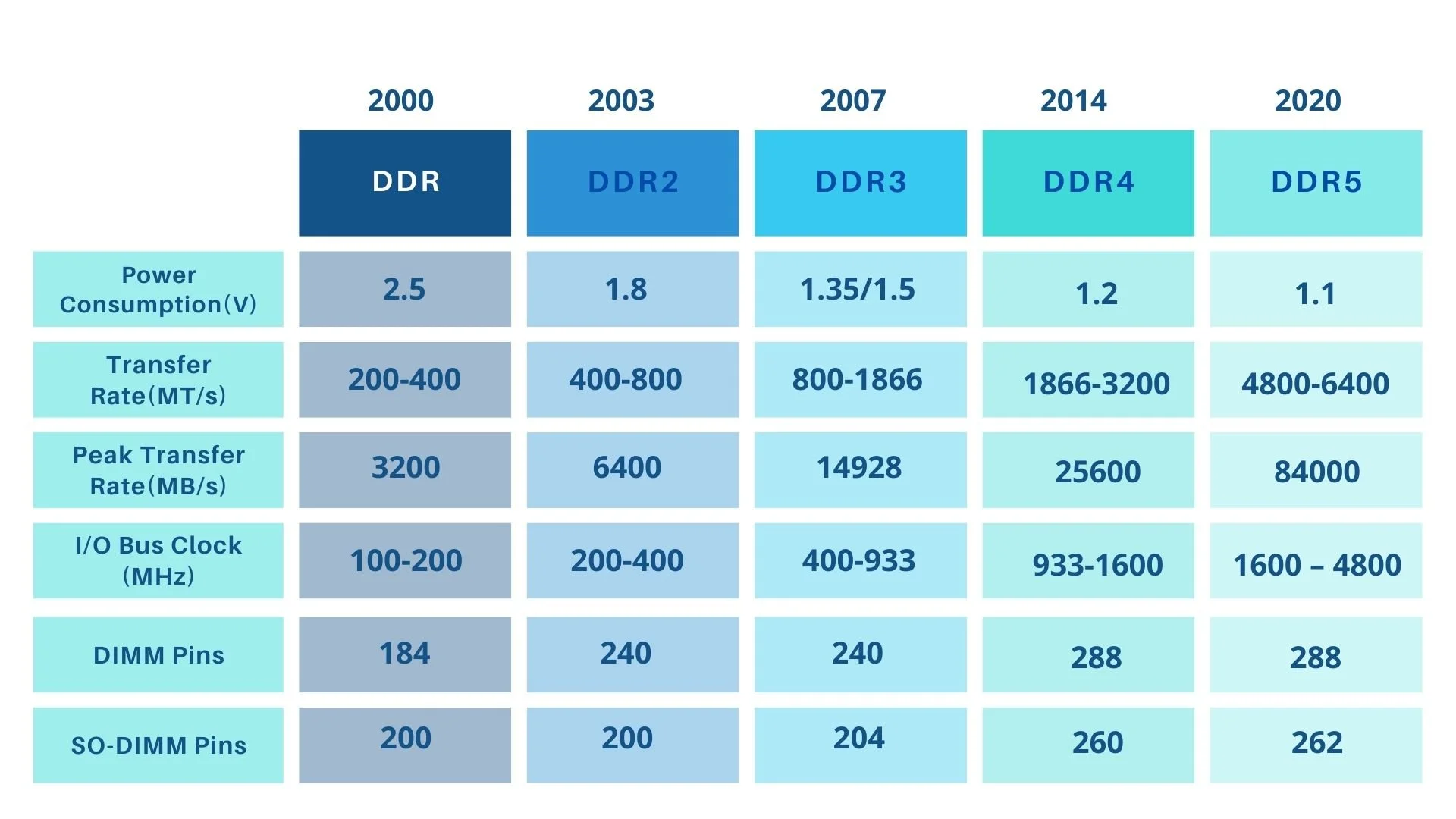 |  | 2000 | 2003 | 2007 | 2014 | 2020 |
|---|---|---|---|---|---|
|  | DDR | DDR2 | DDR3 | DDR4 | DDR5 |
| Power Consumption(V) | 2.5 | 1.8 | 1.35/1.5 | 1.2 | 1.1 |
| Transfer Rate(MT/s) | 200-400 | 400-800 | 800-1866 | 1866-3200 | 4800-6400 |
| Peak Transfer Rate(MB/s) | 3200 | 6400 | 14928 | 25600 | 84000 |
| I/O Bus Clock (MHz) | 100-200 | 200-400 | 400-933 | 933-1600 | 1600 – 4800 |
| DIMM Pins | 184 | 240 | 240 | 288 | 288 |
| SO-DIMM Pins | 200 | 200 | 204 | 260 | 262 |